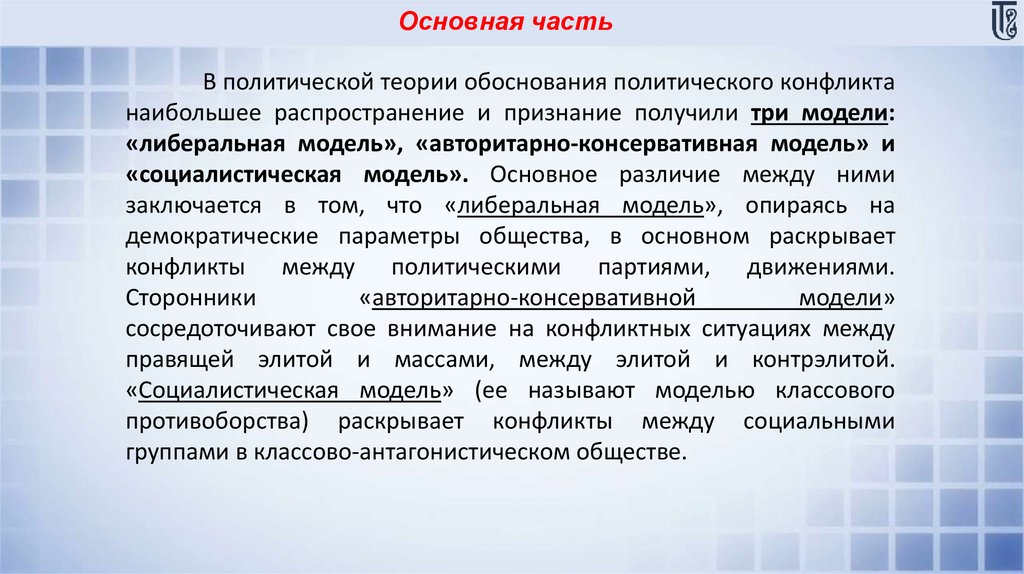 Основная часть

В политической теории обоснования политического конфликта наибольшее распространение и признание получили три модели: «либеральная модель», «авторитарно-консервативная модель» и «социалистическая модель». Основное различие между ними заключается в том, что «либеральная модель», опираясь на демократические параметры общества, в основном раскрывает конфликты между политическими партиями, движениями. Сторонники «авторитарно-консервативной модели» сосредоточивают свое внимание на конфликтных ситуациях между правящей элитой и массами, между элитой и контрэлитой. «Социалистическая модель» (ее называют моделью классового противоборства) раскрывает конфликты между социальными группами в классово-антагонистическом обществе.